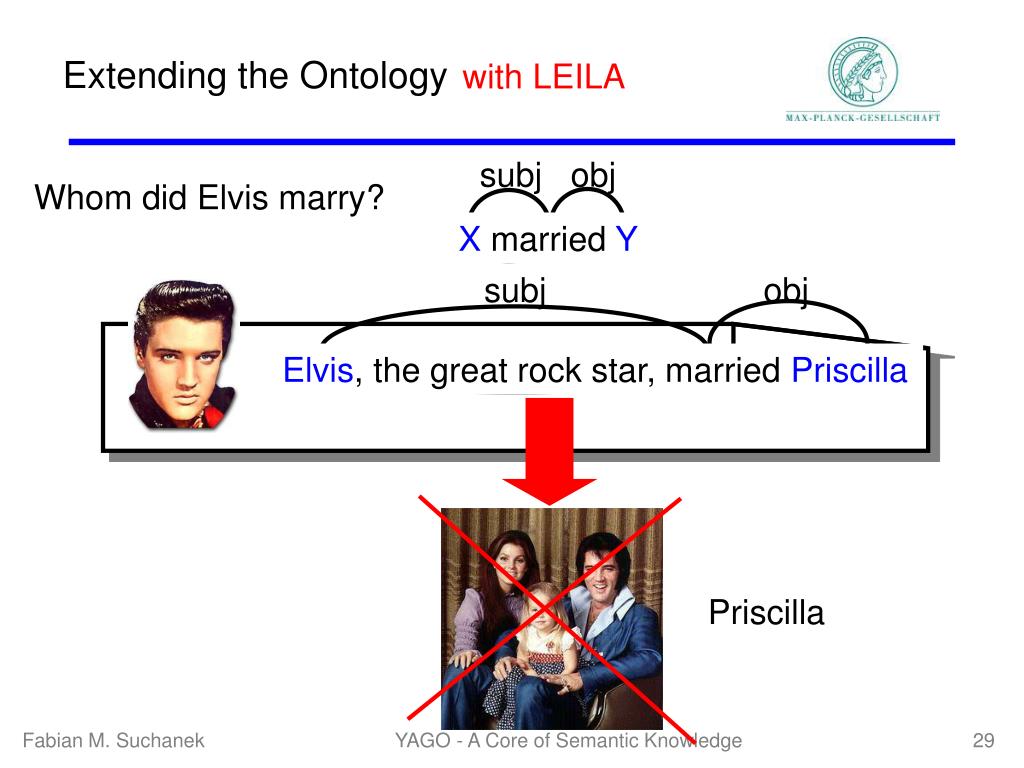 Extending the Ontology with LEILA

MAX-PLANCK-GESELLSCHAFT

Whom did Elvis marry?

subj obj

X married Y

subj obj

Elvis, the great rock star, married Priscilla

Priscilla

Fabian M. Suchanek

YAGO - A Core of Semantic Knowledge

29